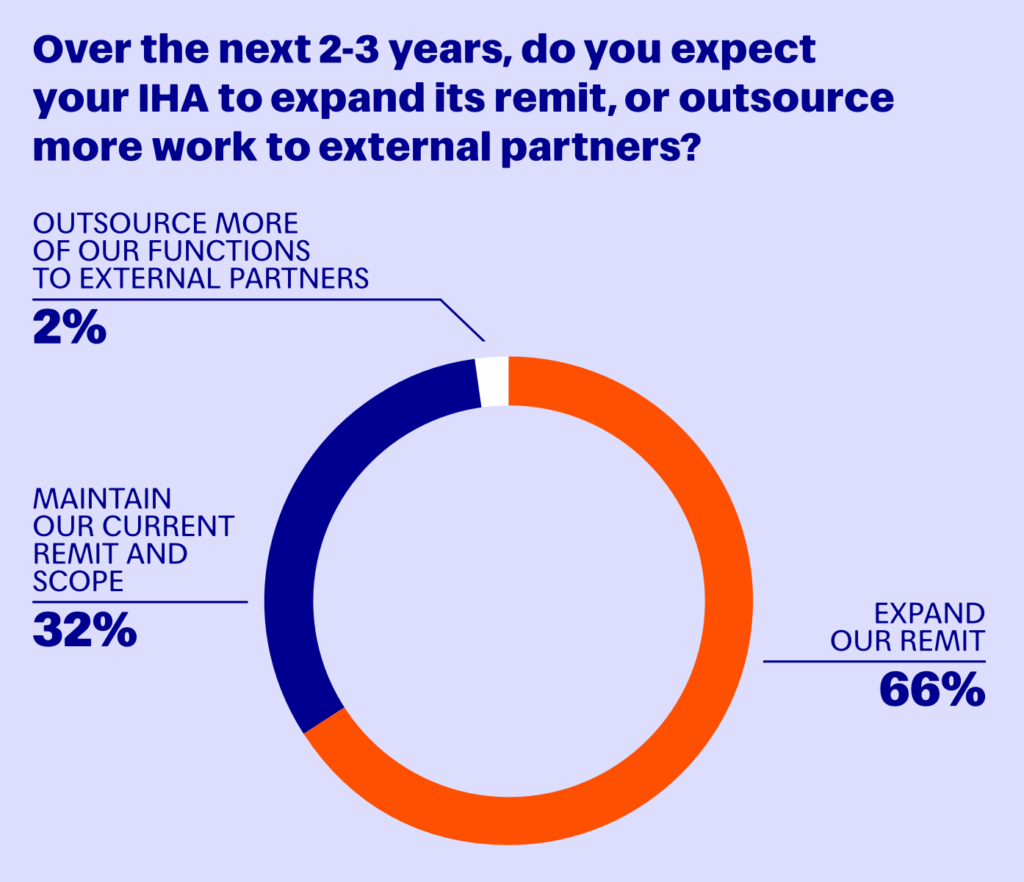 Over the next 2-3 years, do you expect your IHA to expand its remit, or outsource more work to external partners?

OUTSOURCE MORE OF OUR FUNCTIONS TO EXTERNAL PARTNERS
2%

MAINTAIN OUR CURRENT REMIT AND SCOPE
32%

EXPAND OUR REMIT
66%